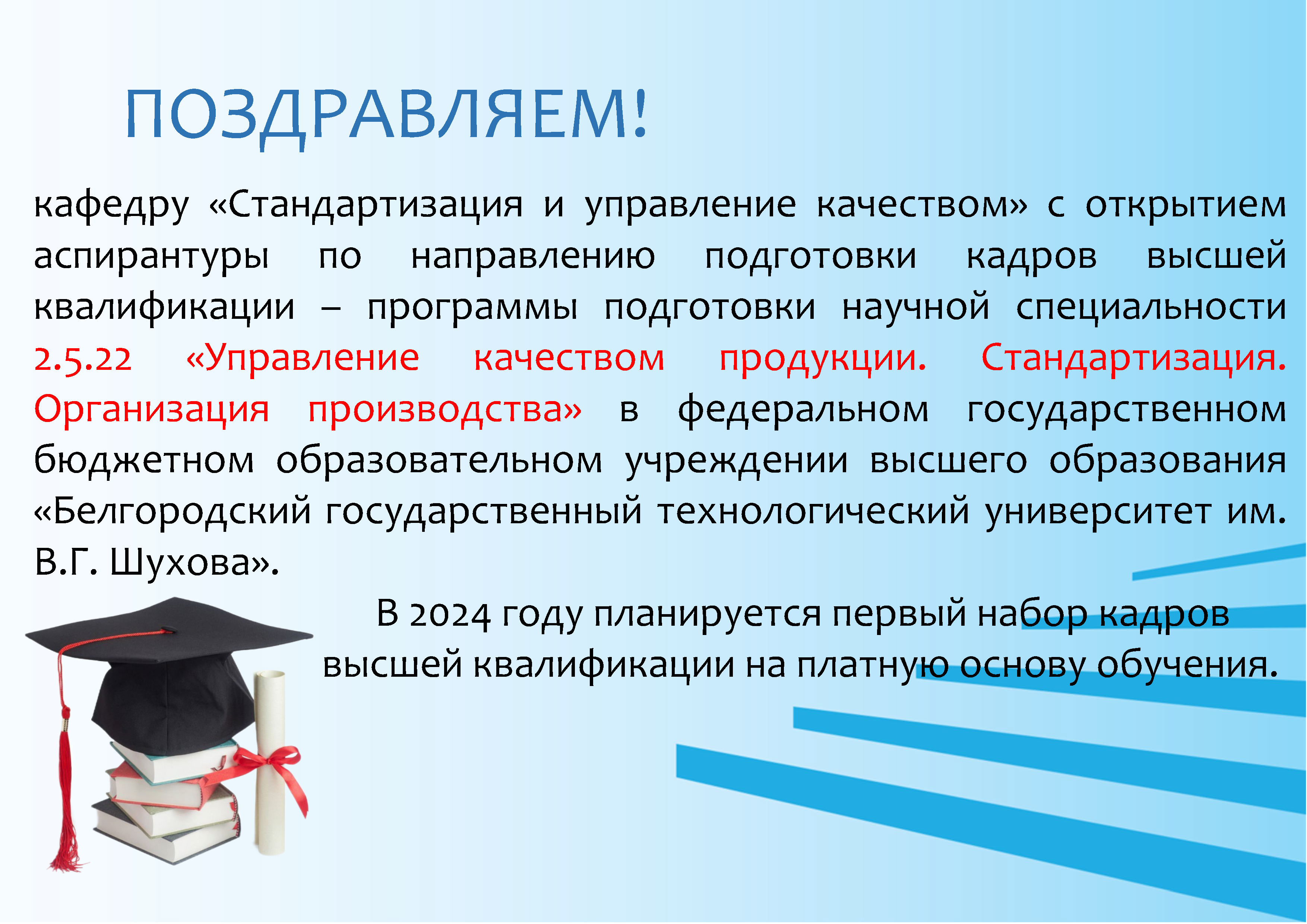 ПОЗДРАВЛЯЕМ!

кафедру «Стандартизация и управление качеством» с открытием аспирантуры по направлению подготовки кадров высшей квалификации – программы подготовки научной специальности 2.5.22 «Управление качеством продукции. Стандартизация. Организация производства» в федеральном государственном бюджетном образовательном учреждении высшего образования «Белгородский государственный технологический университет им. В.Г. Шухова».

В 2024 году планируется первый набор кадров высшей квалификации на платную основу обучения.